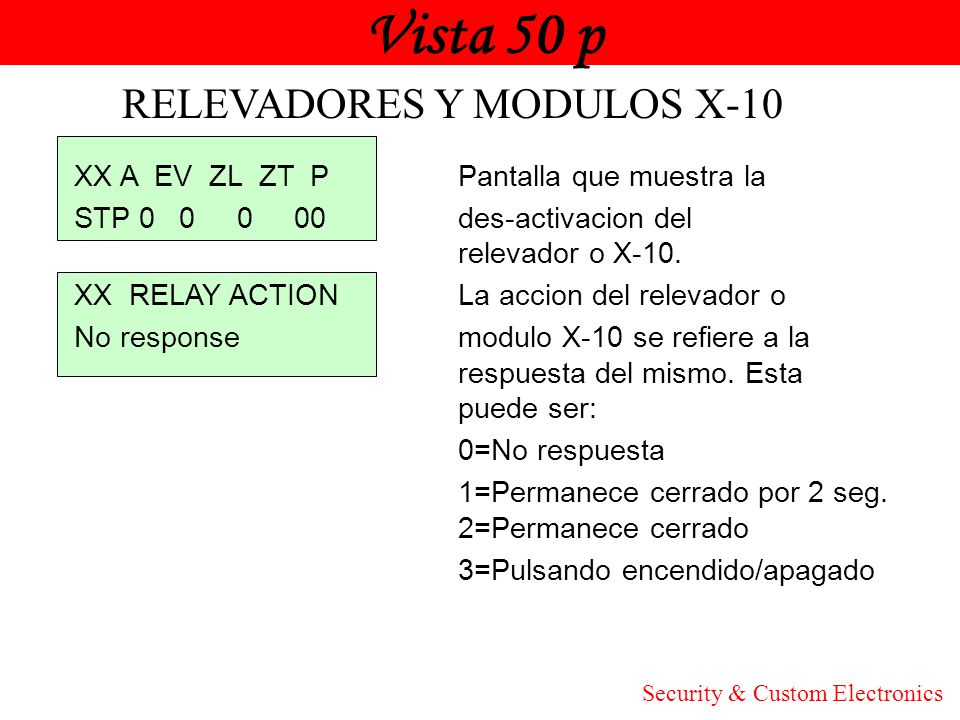 Vista 50 p

RELEVADORES Y MODULOS X-10

XX A EV ZL ZT P
STP 0 0 0 00

XX RELAY ACTION
No response

Pantalla que muestra la des-activacion del relevador o X-10.

La accion del relevador o modulo X-10 se refiere a la respuesta del mismo. Esta puede ser:

0=No respuesta

1=Permanece cerrado por 2 seg.
2=Permanece cerrado

3=Pulsando encendido/apagado

Security & Custom Electronics